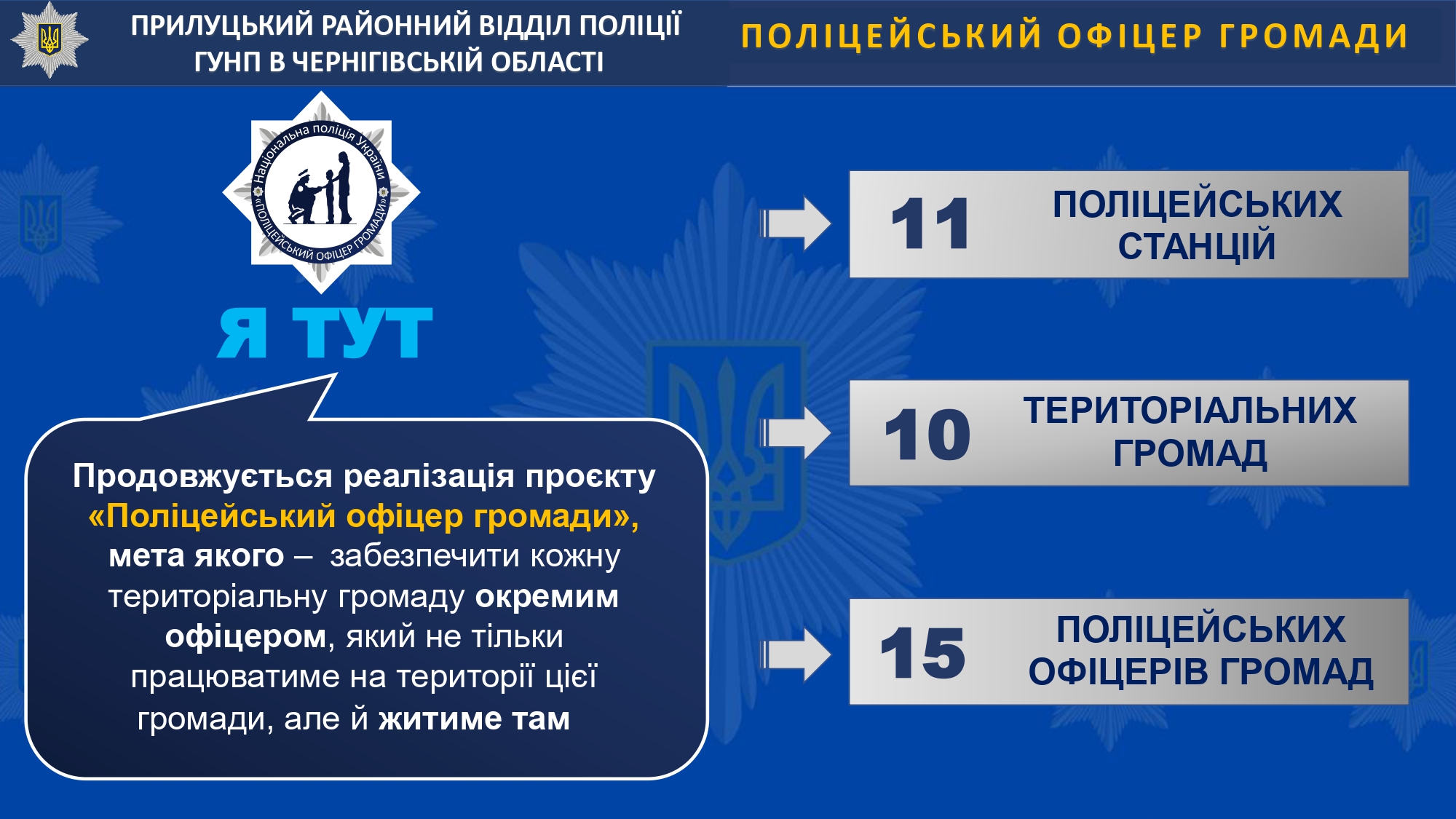 ПРИЛУЦЬКИЙ РАЙОННИЙ ВІДДІЛ ПОЛІЦІЇ ГУНП В ЧЕРНІГІВСЬКІЙ ОБЛАСТІ

ПОЛІЦЕЙСЬКИЙ ОФІЦЕР ГРОМАДИ

Національна поліція України
«ПОЛІЦЕЙСЬКИЙ ОФІЦЕР ГРОМАДИ»

Я ТУТ

Продовжується реалізація проєкту «Поліцейський офіцер громади», мета якого – забезпечити кожну територіальну громаду окремим офіцером, який не тільки працюватиме на території цієї громади, але й житиме там

11 ПОЛІЦЕЙСЬКИХ СТАНЦІЙ

10 ТЕРИТОРІАЛЬНИХ ГРОМАД

15 ПОЛІЦЕЙСЬКИХ ОФІЦЕРІВ ГРОМАД